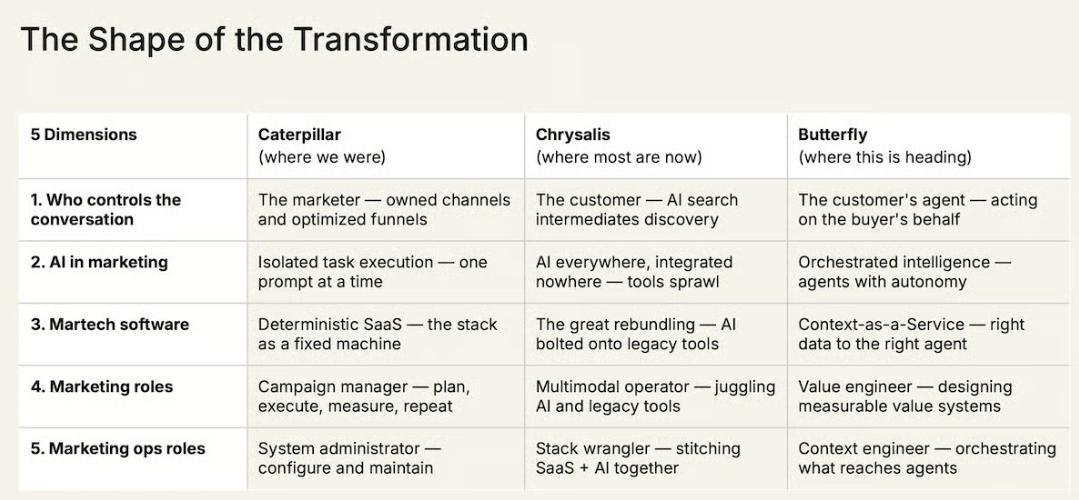 The Shape of the Transformation

| 5 Dimensions | Caterpillar (where we were) | Chrysalis (where most are now) | Butterfly (where this is heading) |
|---|---|---|---|
| 1. Who controls the conversation | The marketer — owned channels and optimized funnels | The customer — AI search intermediates discovery | The customer's agent — acting on the buyer's behalf |
| 2. AI in marketing | Isolated task execution — one prompt at a time | AI everywhere, integrated nowhere — tools sprawl | Orchestrated intelligence — agents with autonomy |
| 3. Martech software | Deterministic SaaS — the stack as a fixed machine | The great rebundling — AI bolted onto legacy tools | Context-as-a-Service — right data to the right agent |
| 4. Marketing roles | Campaign manager — plan, execute, measure, repeat | Multimodal operator — juggling AI and legacy tools | Value engineer — designing measurable value systems |
| 5. Marketing ops roles | System administrator — configure and maintain | Stack wrangler — stitching SaaS + AI together | Context engineer — orchestrating what reaches agents |